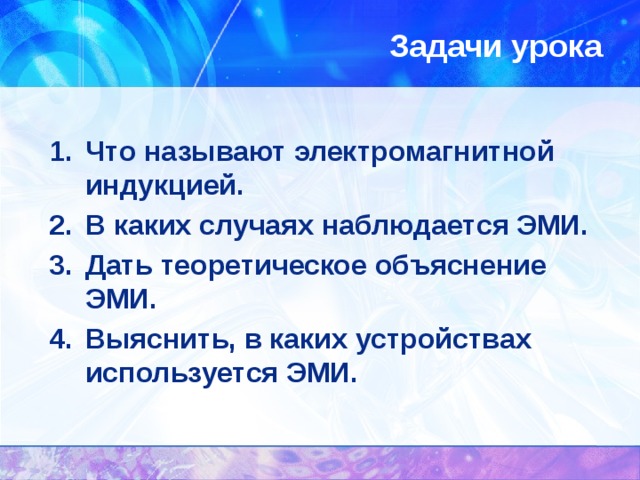 Задачи урока

1. Что называют электромагнитной индукцией.
2. В каких случаях наблюдается ЭМИ.
3. Дать теоретическое объяснение ЭМИ.
4. Выяснить, в каких устройствах используется ЭМИ.